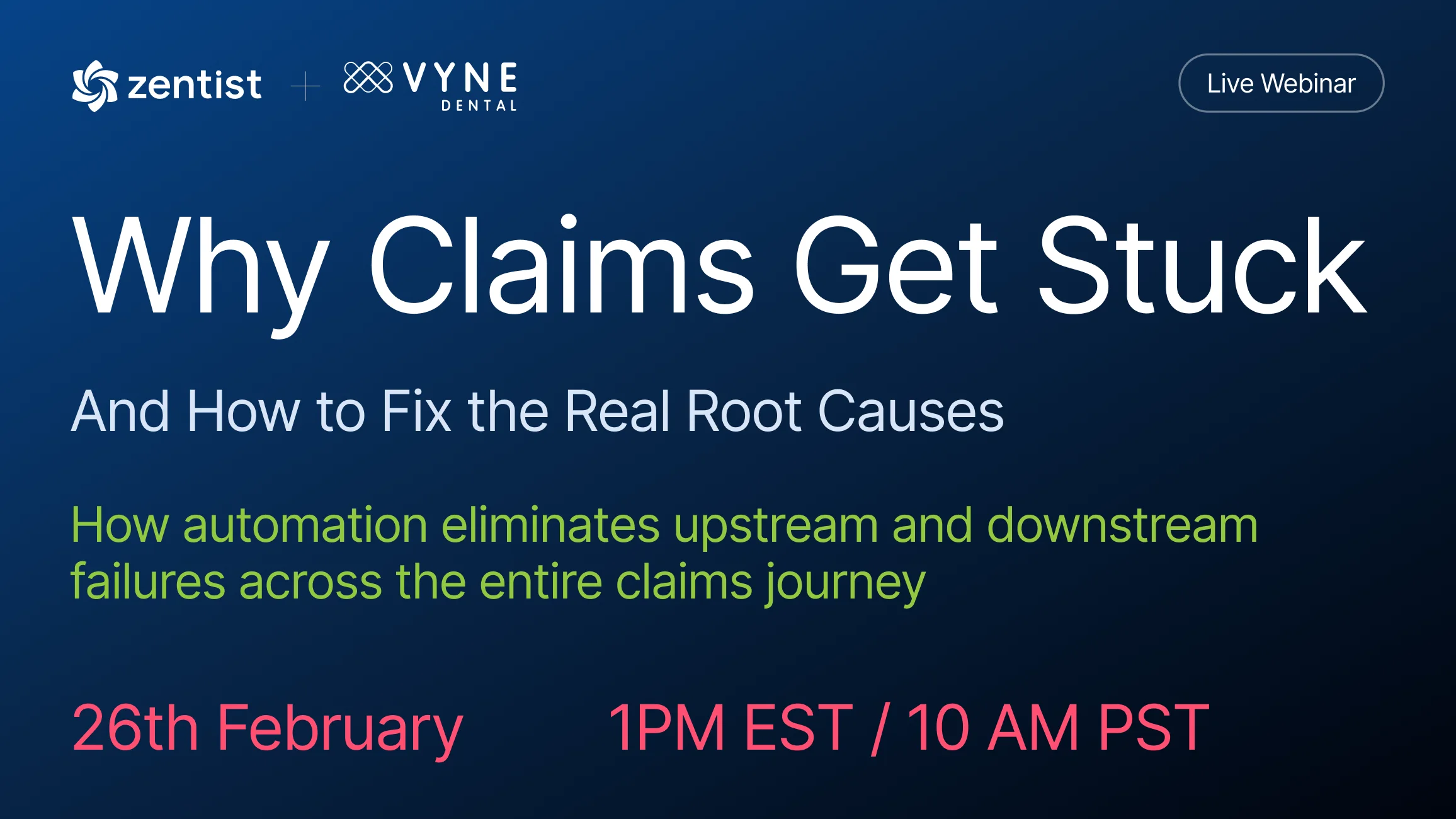 zentist + VYNE DENTAL

Live Webinar

Why Claims Get Stuck

And How to Fix the Real Root Causes

How automation eliminates upstream and downstream failures across the entire claims journey

26th February

1PM EST / 10 AM PST